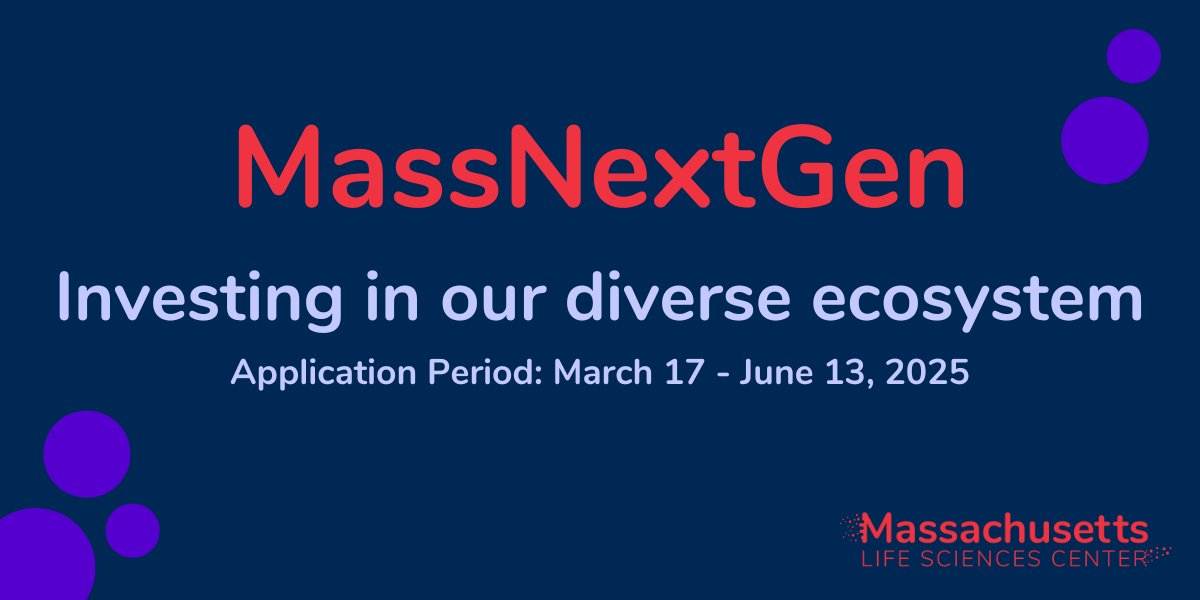 MassNextGen

Investing in our diverse ecosystem

Application Period: March 17 - June 13, 2025

Massachusetts
LIFE SCIENCES CENTER